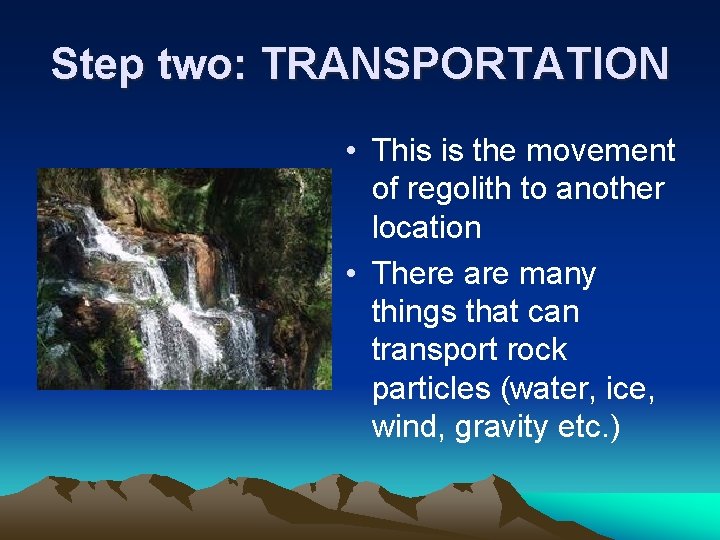 Step two: TRANSPORTATION

• This is the movement of regolith to another location

• There are many things that can transport rock particles (water, ice, wind, gravity etc.)